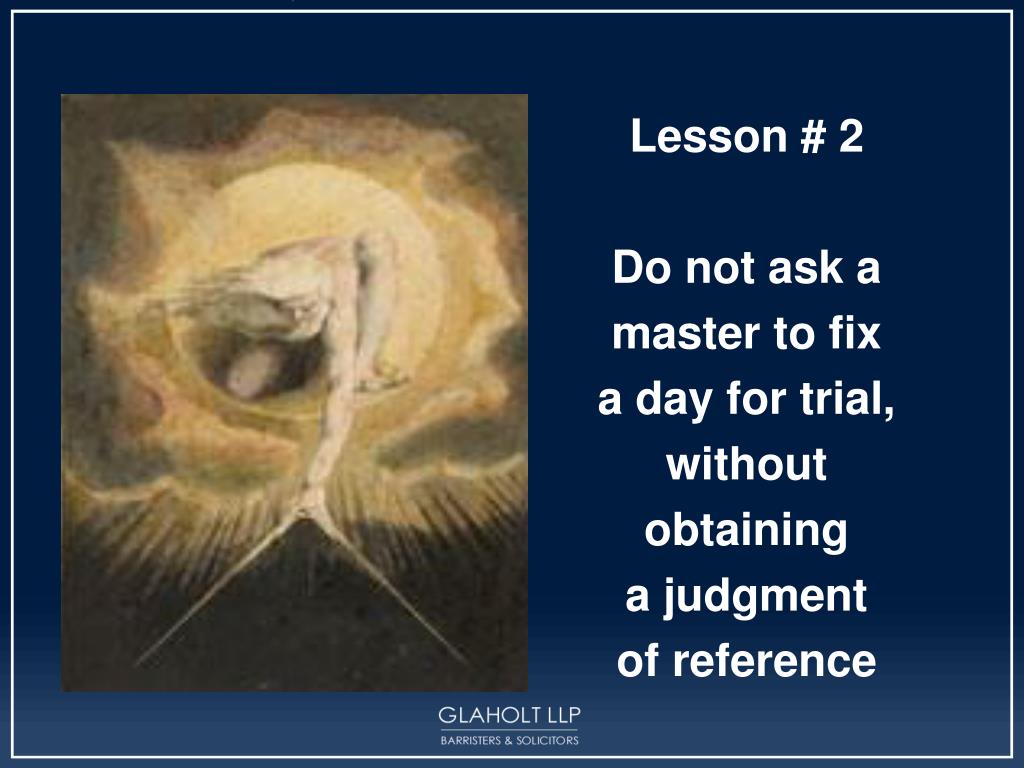 Lesson # 2

Do not ask a master to fix a day for trial, without obtaining a judgment of reference

GLAHOLT LLP
BARRISTERS & SOLICITORS